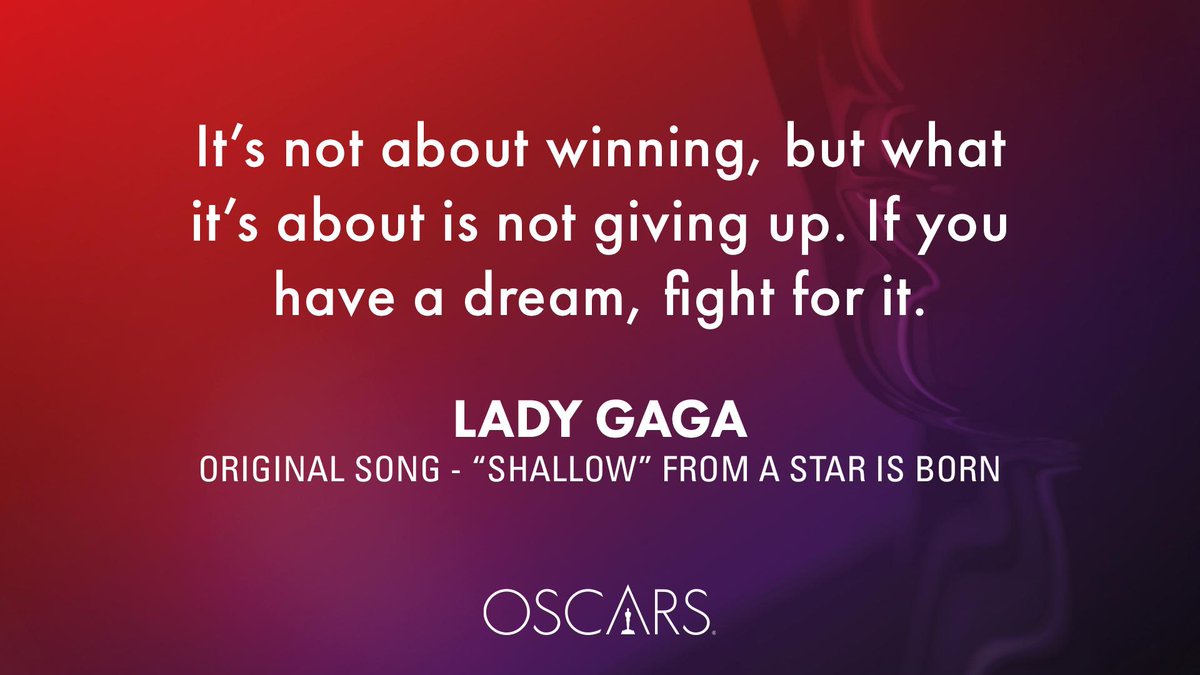 It’s not about winning, but what it’s about is not giving up. If you have a dream, fight for it.

LADY GAGA
ORIGINAL SONG - “SHALLOW” FROM A STAR IS BORN

OSCARS